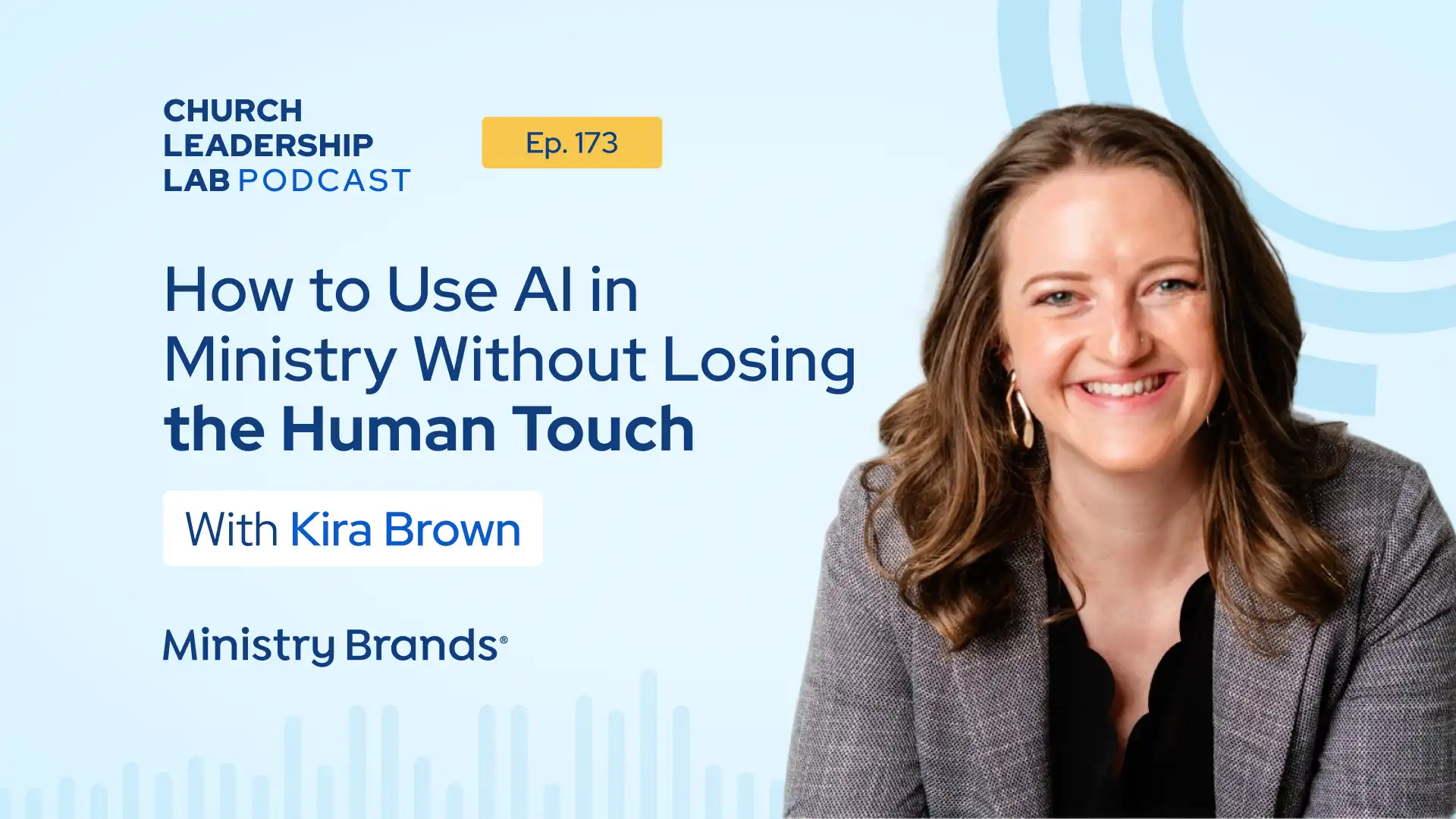 CHURCH LEADERSHIP LAB PODCAST

Ep. 173

How to Use AI in Ministry Without Losing the Human Touch

With Kira Brown

Ministry Brands®